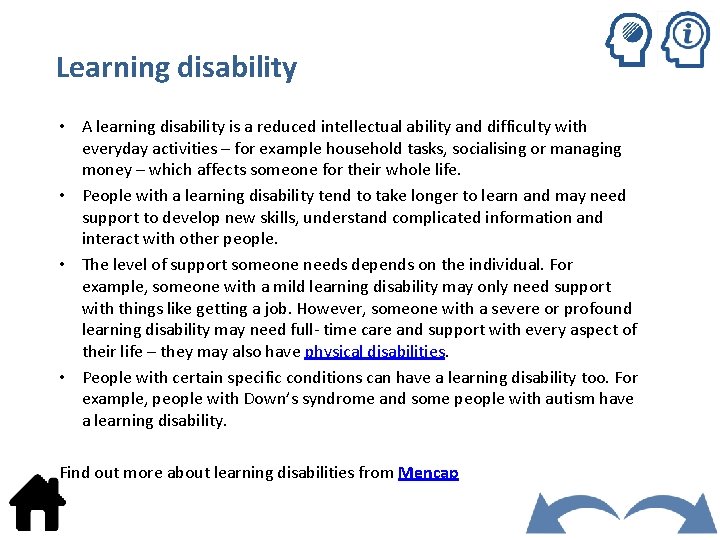 Learning disability

• A learning disability is a reduced intellectual ability and difficulty with everyday activities – for example household tasks, socialising or managing money – which affects someone for their whole life.

• People with a learning disability tend to take longer to learn and may need support to develop new skills, understand complicated information and interact with other people.

• The level of support someone needs depends on the individual. For example, someone with a mild learning disability may only need support with things like getting a job. However, someone with a severe or profound learning disability may need full- time care and support with every aspect of their life – they may also have physical disabilities.

• People with certain specific conditions can have a learning disability too. For example, people with Down's syndrome and some people with autism have a learning disability.

Find out more about learning disabilities from Mencap